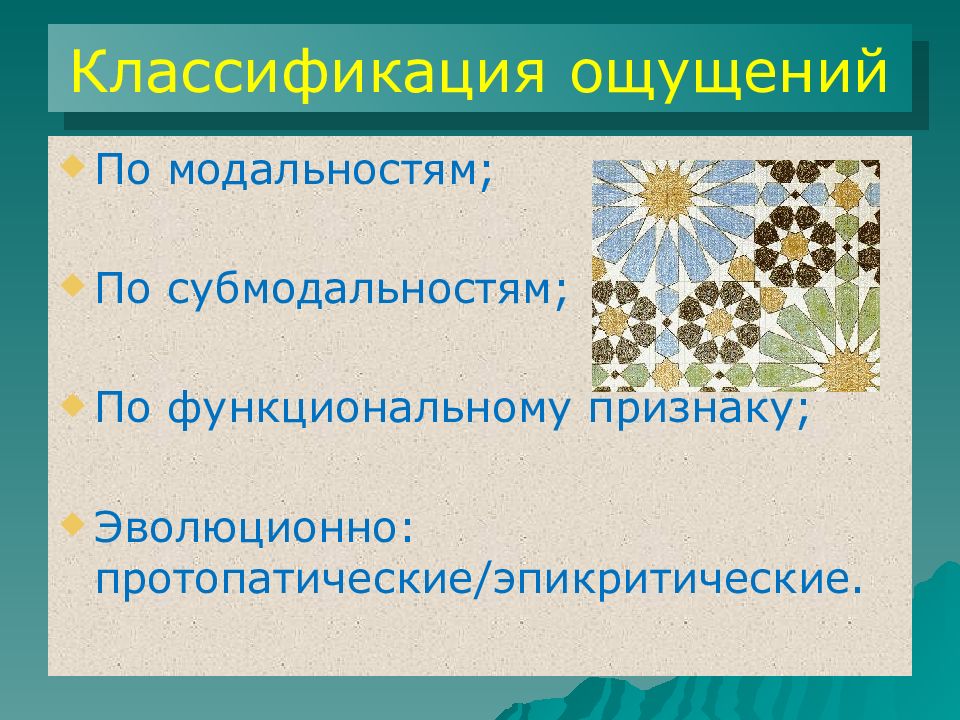 Классификация ощущений

По модальностям;

По субмодальностям;

По функциональному признаку;

Эволюционно: протопатические/эпикритические.